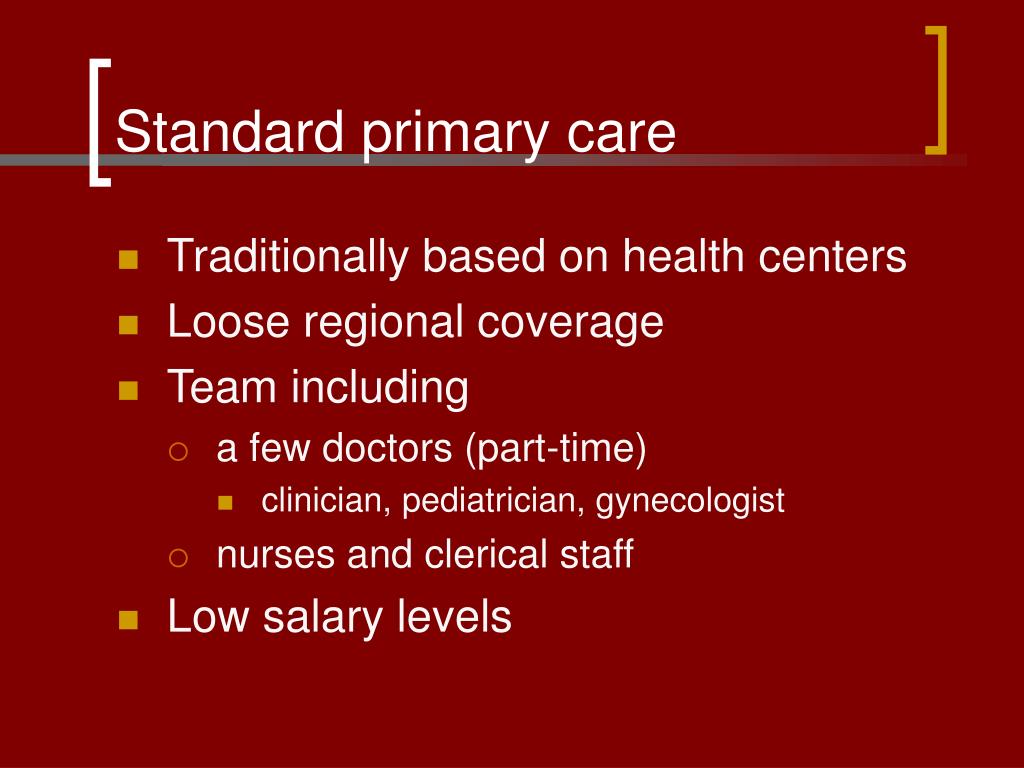 Standard primary care

- Traditionally based on health centers
- Loose regional coverage
- Team including
  - a few doctors (part-time)
    - clinician, pediatrician, gynecologist
  - nurses and clerical staff
- Low salary levels